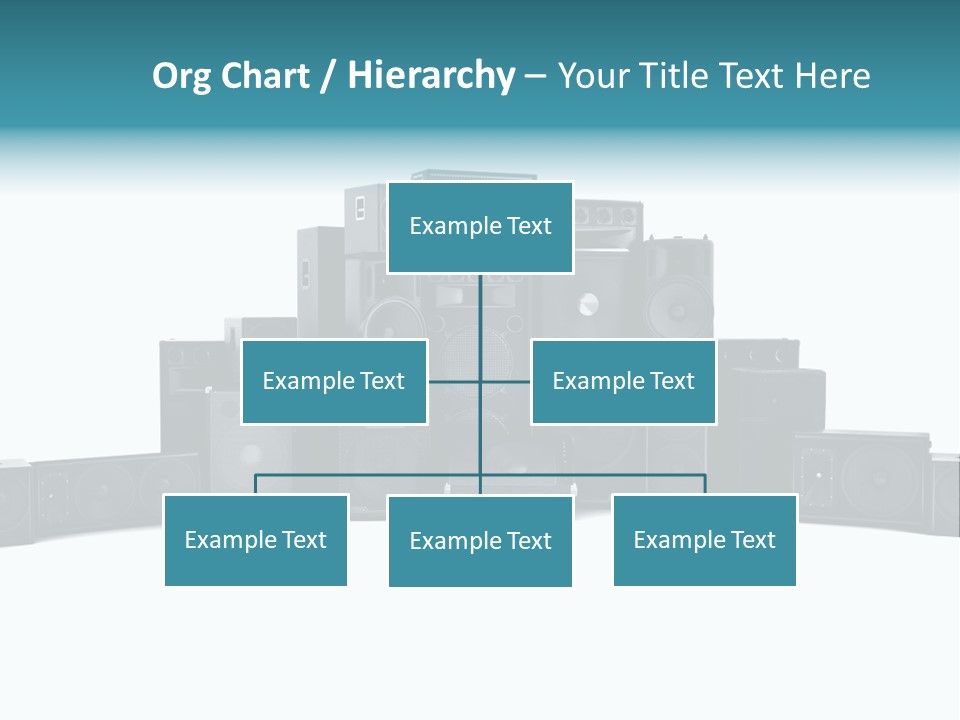 Org Chart / Hierarchy – Your Title Text Here

Example Text

Example Text

Example Text

Example Text

Example Text

Example Text